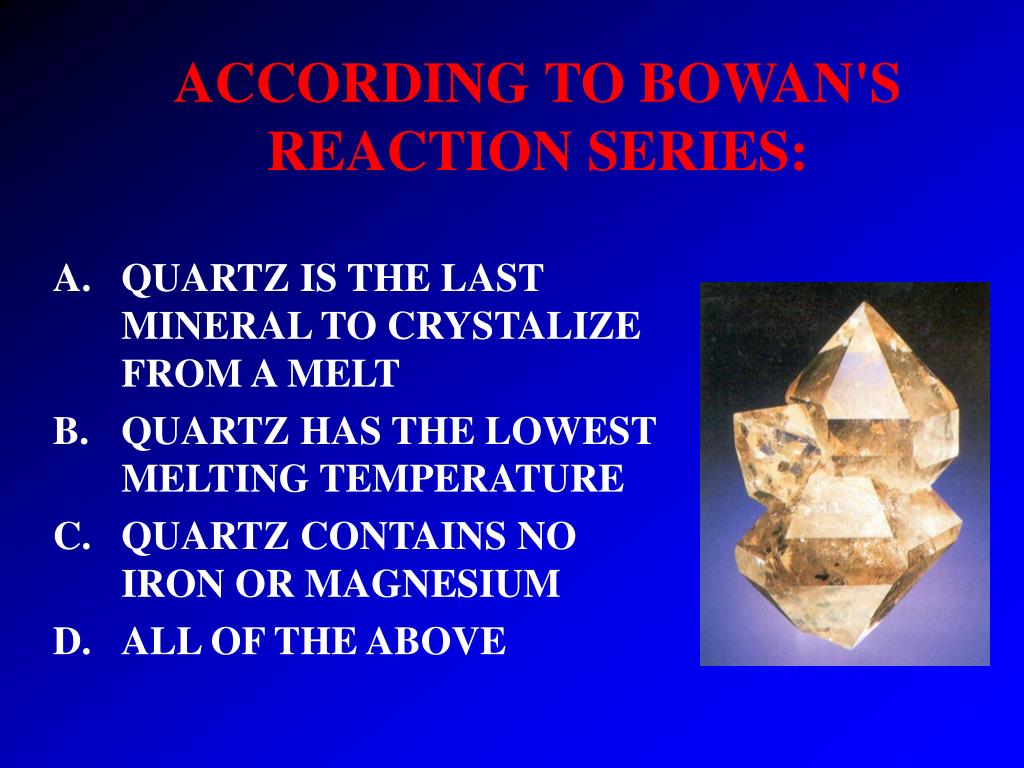 ACCORDING TO BOWAN'S REACTION SERIES:

A. QUARTZ IS THE LAST MINERAL TO CRYSTALIZE FROM A MELT

B. QUARTZ HAS THE LOWEST MELTING TEMPERATURE

C. QUARTZ CONTAINS NO IRON OR MAGNESIUM

D. ALL OF THE ABOVE